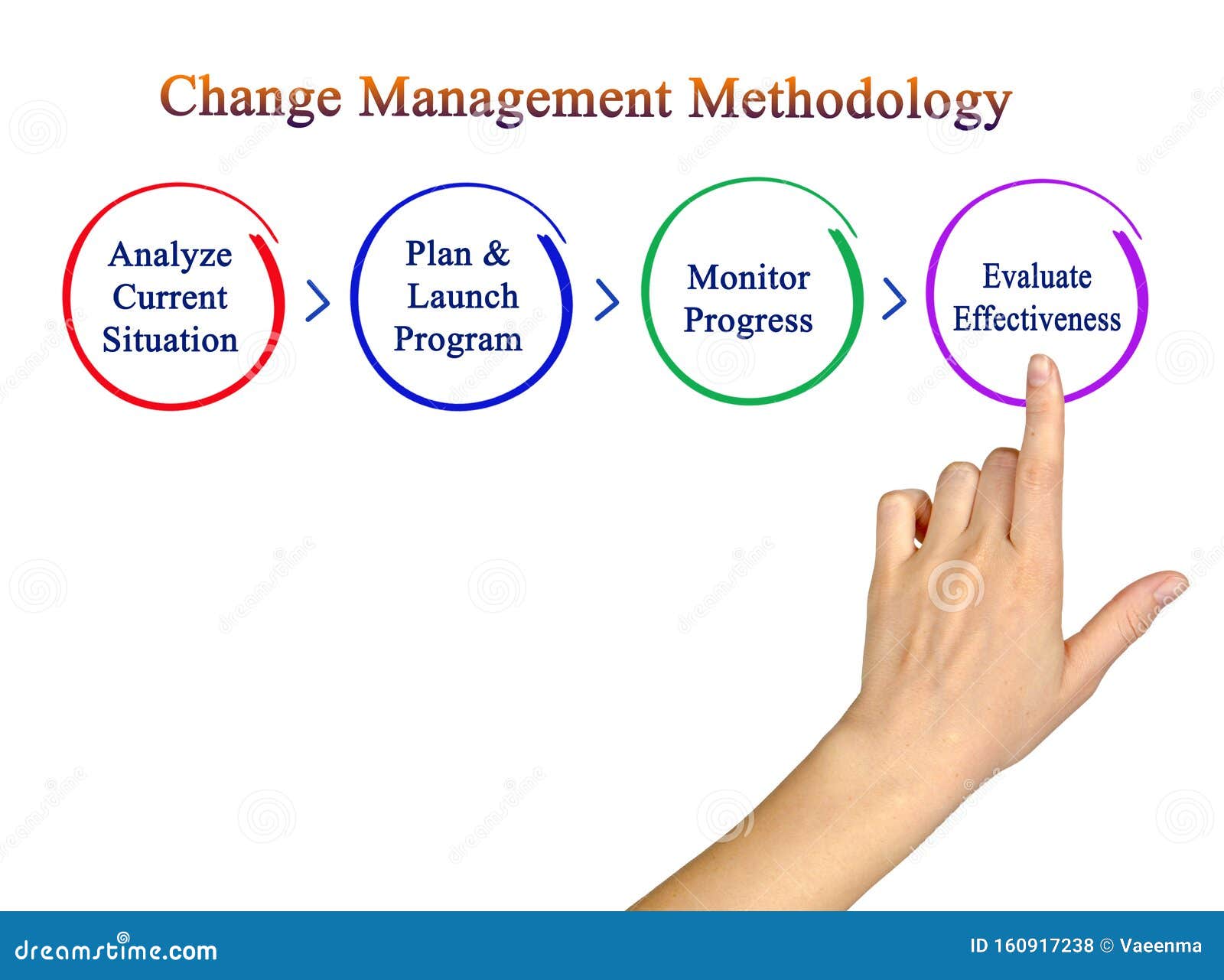 Change Management Methodology

Analyze Current Situation

Plan & Launch Program

Monitor Progress

Evaluate Effectiveness

dreamstime.com

ID 160917238 © Vaeenma